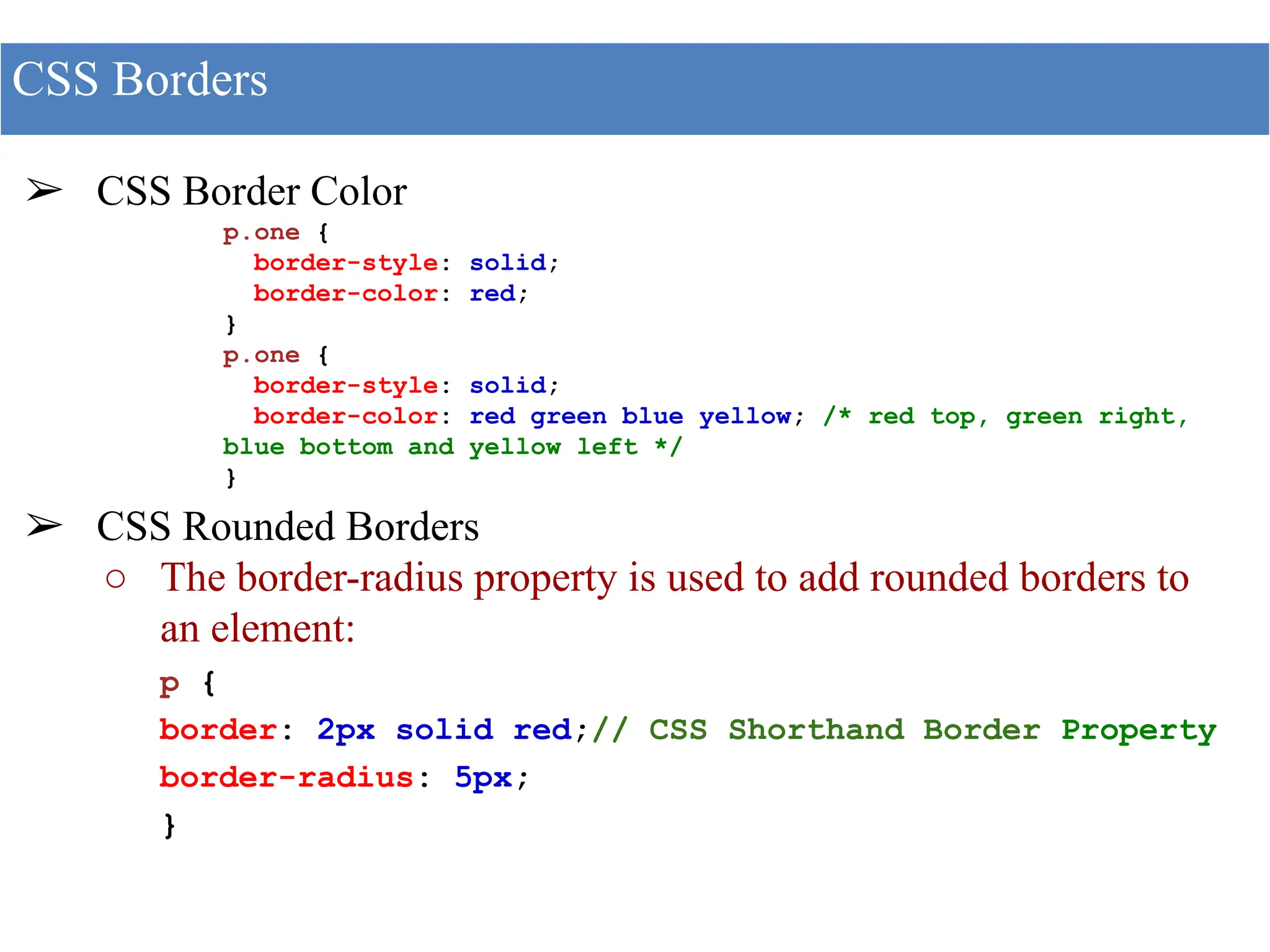 CSS Borders

➢ CSS Border Color

p.one {
  border-style: solid;
  border-color: red;
}
p.one {
  border-style: solid;
  border-color: red green blue yellow; /* red top, green right, blue bottom and yellow left */
}

➢ CSS Rounded Borders

○ The border-radius property is used to add rounded borders to an element:

p {
border: 2px solid red;// CSS Shorthand Border Property
border-radius: 5px;
}